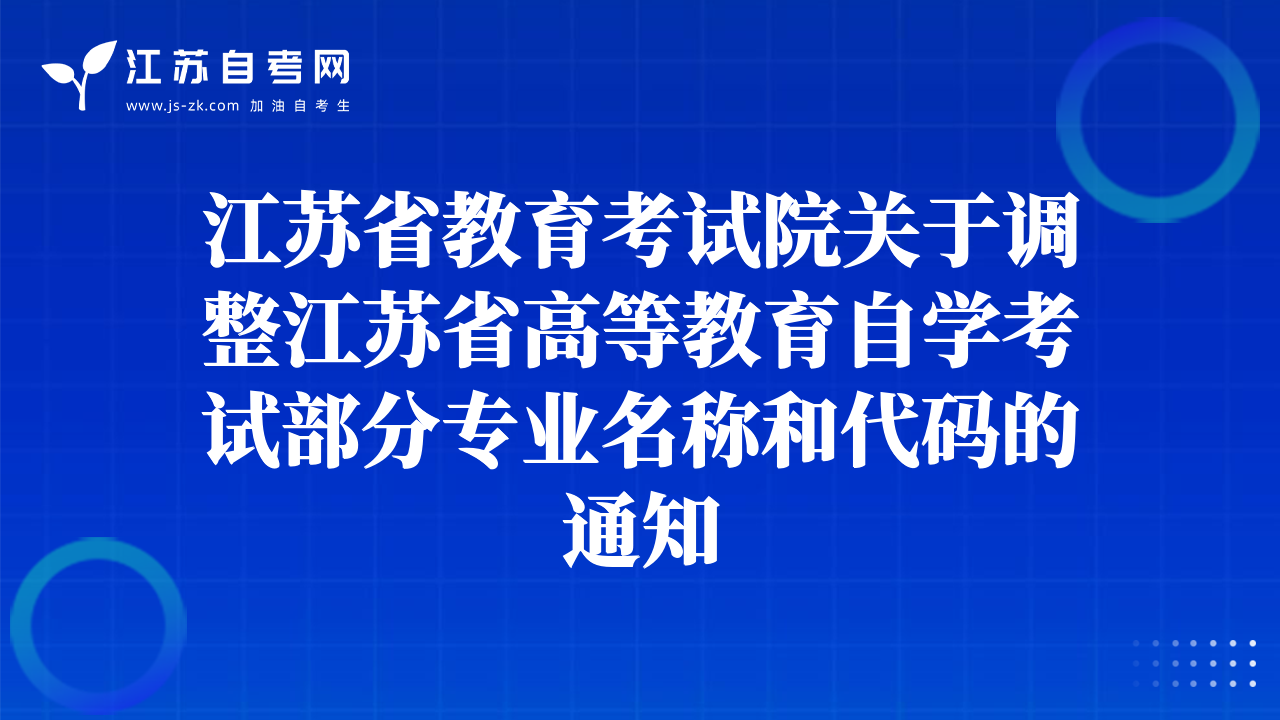 江苏自考网
www.js-zk.com 加油自考生

江苏省教育考试院关于调整江苏省高等教育自学考试部分专业名称和代码的通知